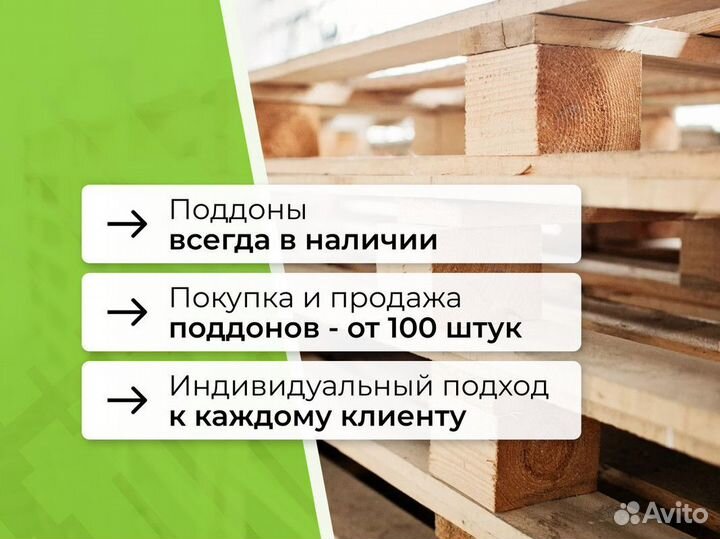 → Поддоны
всегда в наличии

→ Покупка и продажа
поддонов - от 100 штук

→ Индивидуальный подход
к каждому клиенту

Avito